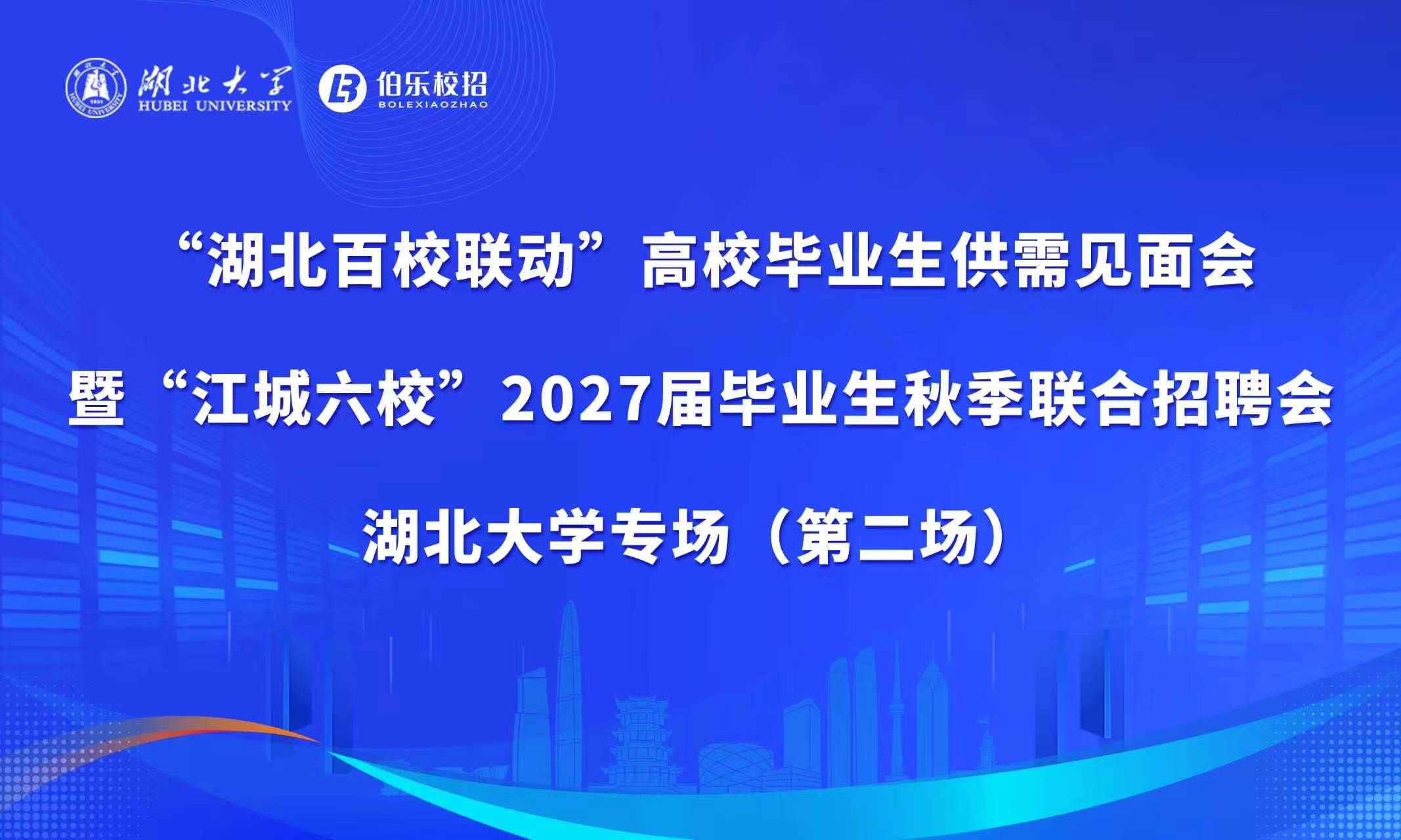 湖北大学
HUBEI UNIVERSITY

伯乐校招
BOLEXIAOZHAO

“湖北百校联动”高校毕业生供需见面会

暨“江城六校”2027届毕业生秋季联合招聘会

湖北大学专场（第二场）